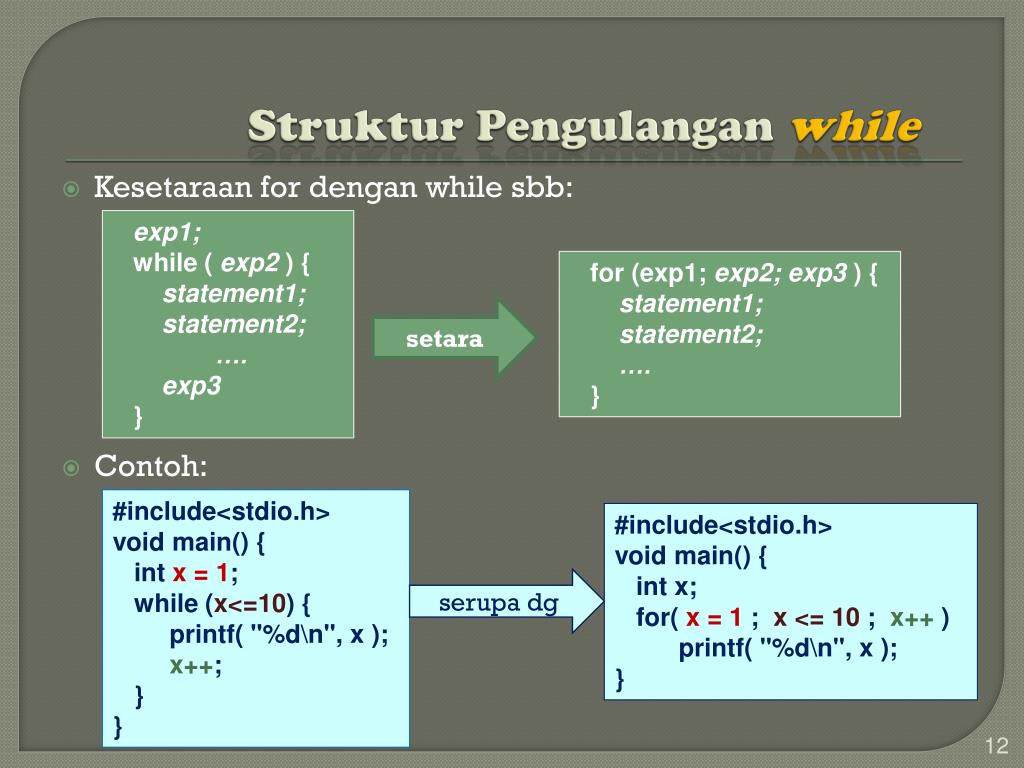 Struktur Pengulangan while

Kesetaraan for dengan while sbb:

exp1;
while ( exp2 ) {
statement1;
statement2;
….
exp3
}

setara

for (exp1; exp2; exp3 ) {
statement1;
statement2;
….
}

Contoh:

#include<stdio.h>
void main() {
int x = 1;
while (x<=10) {
printf( "%d\n", x );
x++;
}
}

serupa dg

#include<stdio.h>
void main() {
int x;
for( x = 1 ; x <= 10 ; x++ )
printf( "%d\n", x );
}

12